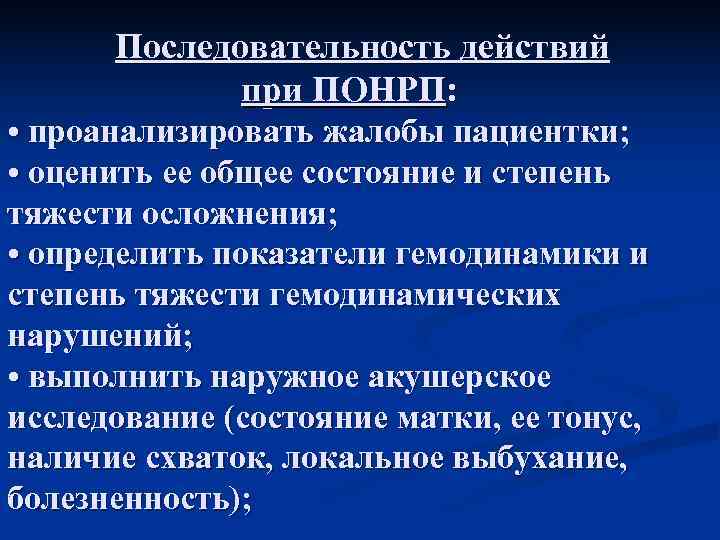 Последовательность действий при ПОНРП:

• проанализировать жалобы пациентки;
• оценить ее общее состояние и степень тяжести осложнения;
• определить показатели гемодинамики и степень тяжести гемодинамических нарушений;
• выполнить наружное акушерское исследование (состояние матки, ее тонус, наличие схваток, локальное выбухание, болезненность);